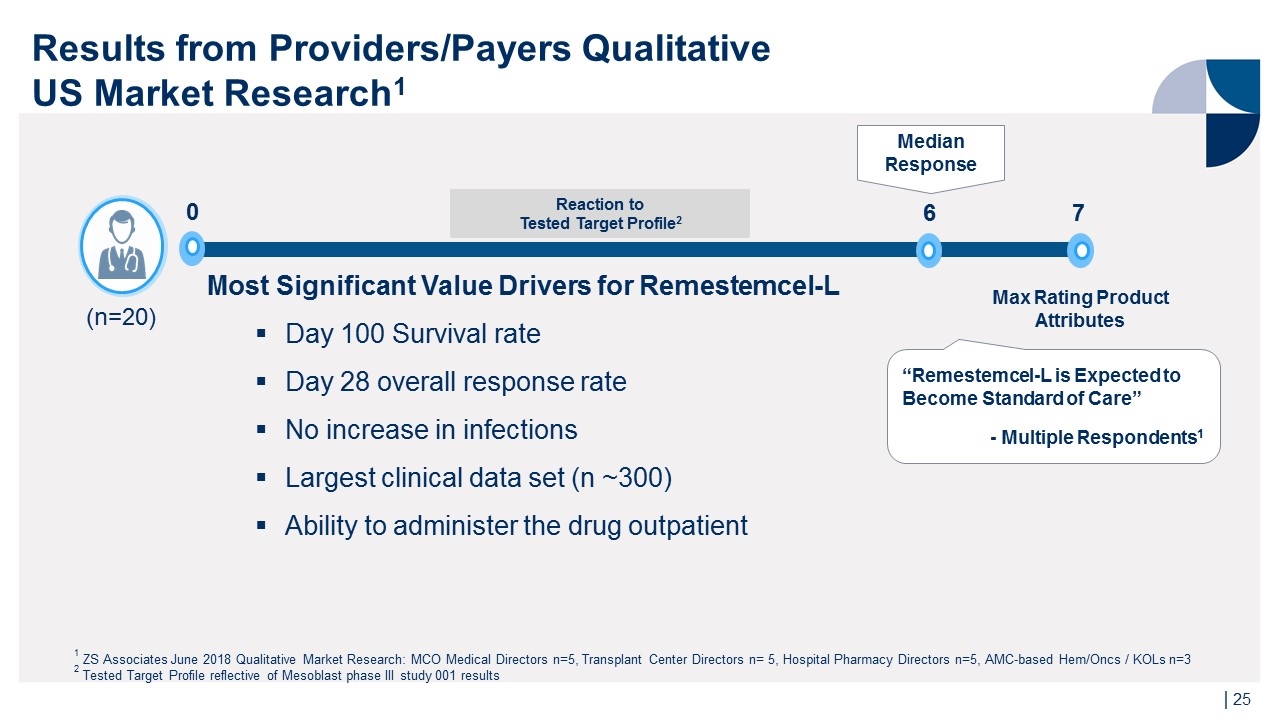 Results from Providers/Payers Qualitative US Market Research$^1$

Median Response

Reaction to Tested Target Profile$^2$

0

6

7

(n=20)

Most Significant Value Drivers for Remestemcel-L

▪ Day 100 Survival rate

▪ Day 28 overall response rate

▪ No increase in infections

▪ Largest clinical data set (n ~300)

▪ Ability to administer the drug outpatient

Max Rating Product Attributes

“Remestemcel-L is Expected to Become Standard of Care”

- Multiple Respondents$^1$

$^1$ ZS Associates June 2018 Qualitative Market Research: MCO Medical Directors n=5, Transplant Center Directors n= 5, Hospital Pharmacy Directors n=5, AMC-based Hem/Oncs / KOLs n=3
$^2$ Tested Target Profile reflective of Mesoblast phase III study 001 results

| 25